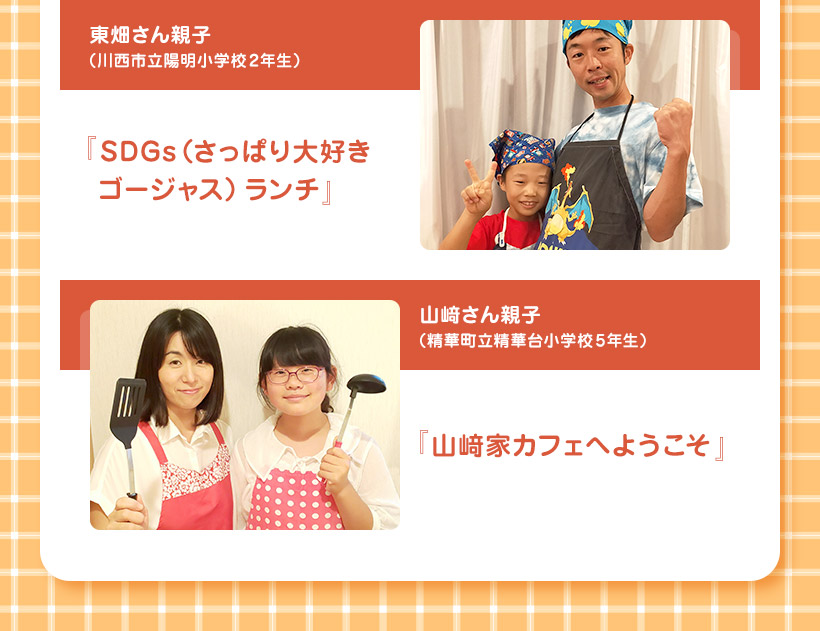 東畑さん親子
（川西市立陽明小学校２年生）

『SDGs（さっぱり大好きゴージャス）ランチ』

山﨑さん親子
（精華町立精華台小学校５年生）

『山﨑家カフェへようこそ』